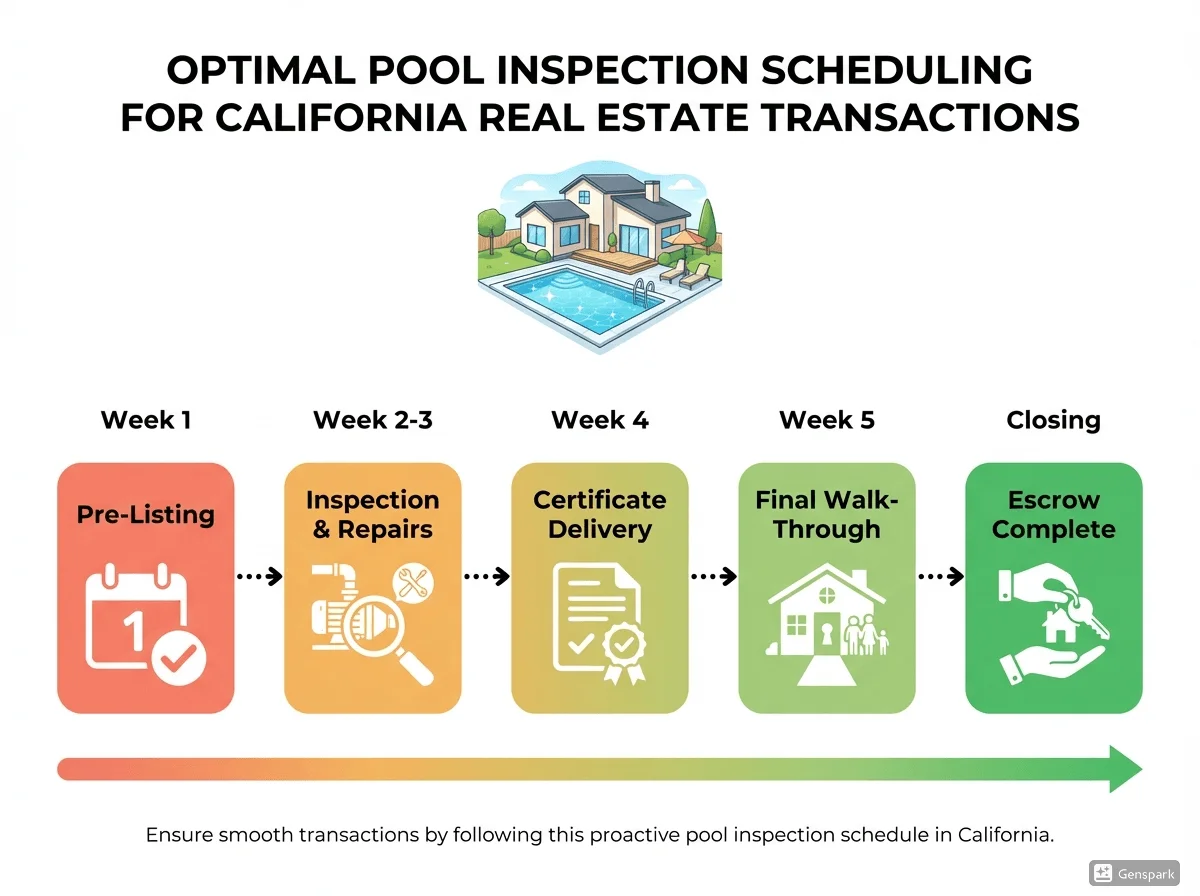 OPTIMAL POOL INSPECTION SCHEDULING FOR CALIFORNIA REAL ESTATE TRANSACTIONS

Week 1

Pre-Listing

1

Week 2-3

Inspection & Repairs

Week 4

Certificate Delivery

Week 5

Final Walk-Through

Closing

Escrow Complete

Ensure smooth transactions by following this proactive pool inspection schedule in California.

Genspark